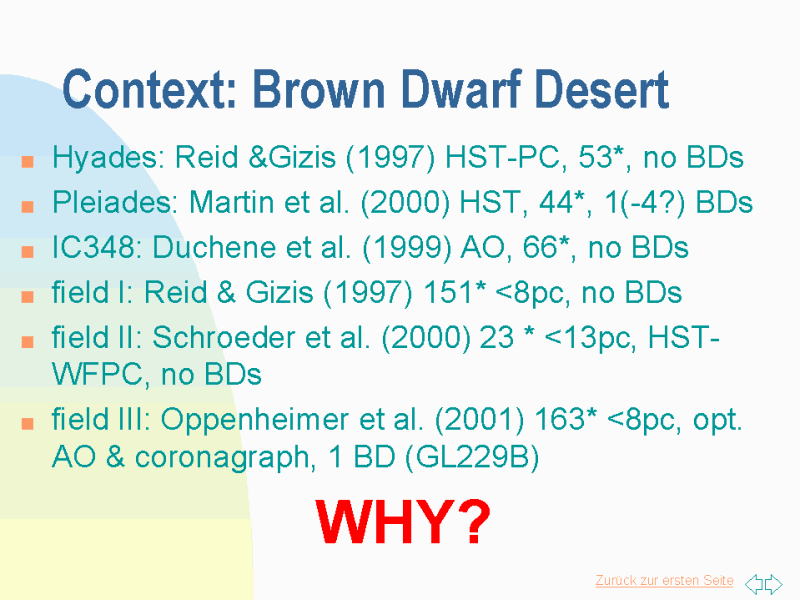 Context: Brown Dwarf Desert

- Hyades: Reid &Gizis (1997) HST-PC, 53*, no BDs
- Pleiades: Martin et al. (2000) HST, 44*, 1(-4?) BDs
- IC348: Duchene et al. (1999) AO, 66*, no BDs
- field I: Reid & Gizis (1997) 151* <8pc, no BDs
- field II: Schroeder et al. (2000) 23 * <13pc, HST-WFPC, no BDs
- field III: Oppenheimer et al. (2001) 163* <8pc, opt. AO & coronagraph, 1 BD (GL229B)

WHY?

Zurück zur ersten Seite